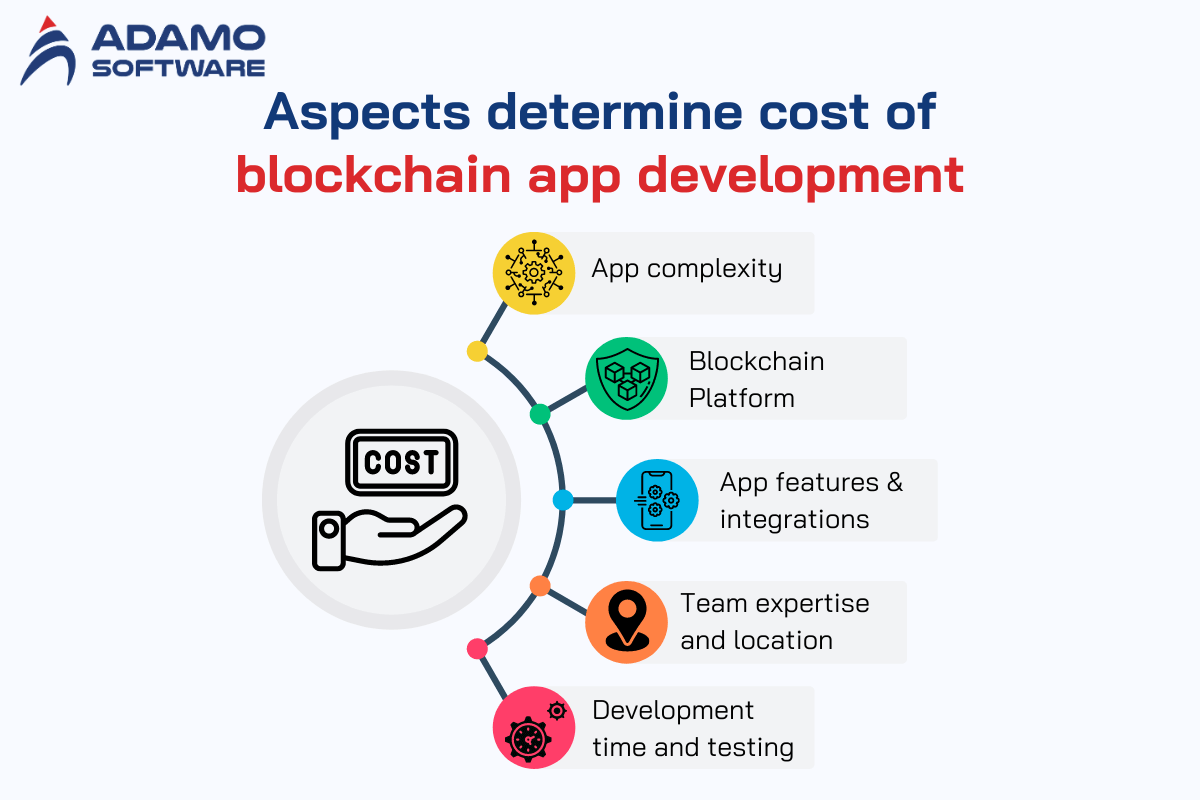 ADAMO SOFTWARE

Aspects determine cost of blockchain app development

COST

App complexity

Blockchain Platform

App features & integrations

Team expertise and location

Development time and testing